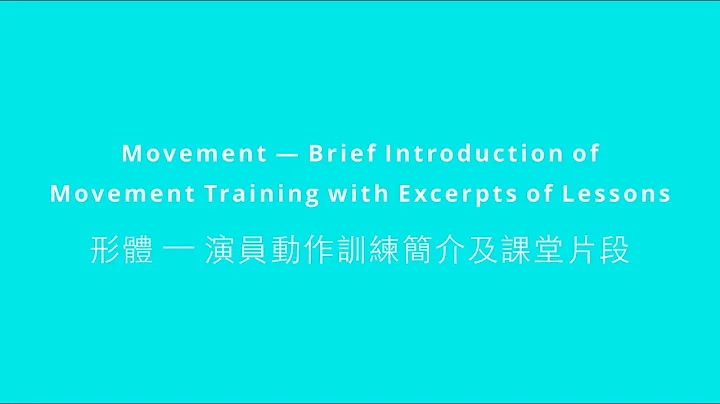 Movement — Brief Introduction of Movement Training with Excerpts of Lessons

形體 — 演員動作訓練簡介及課堂片段